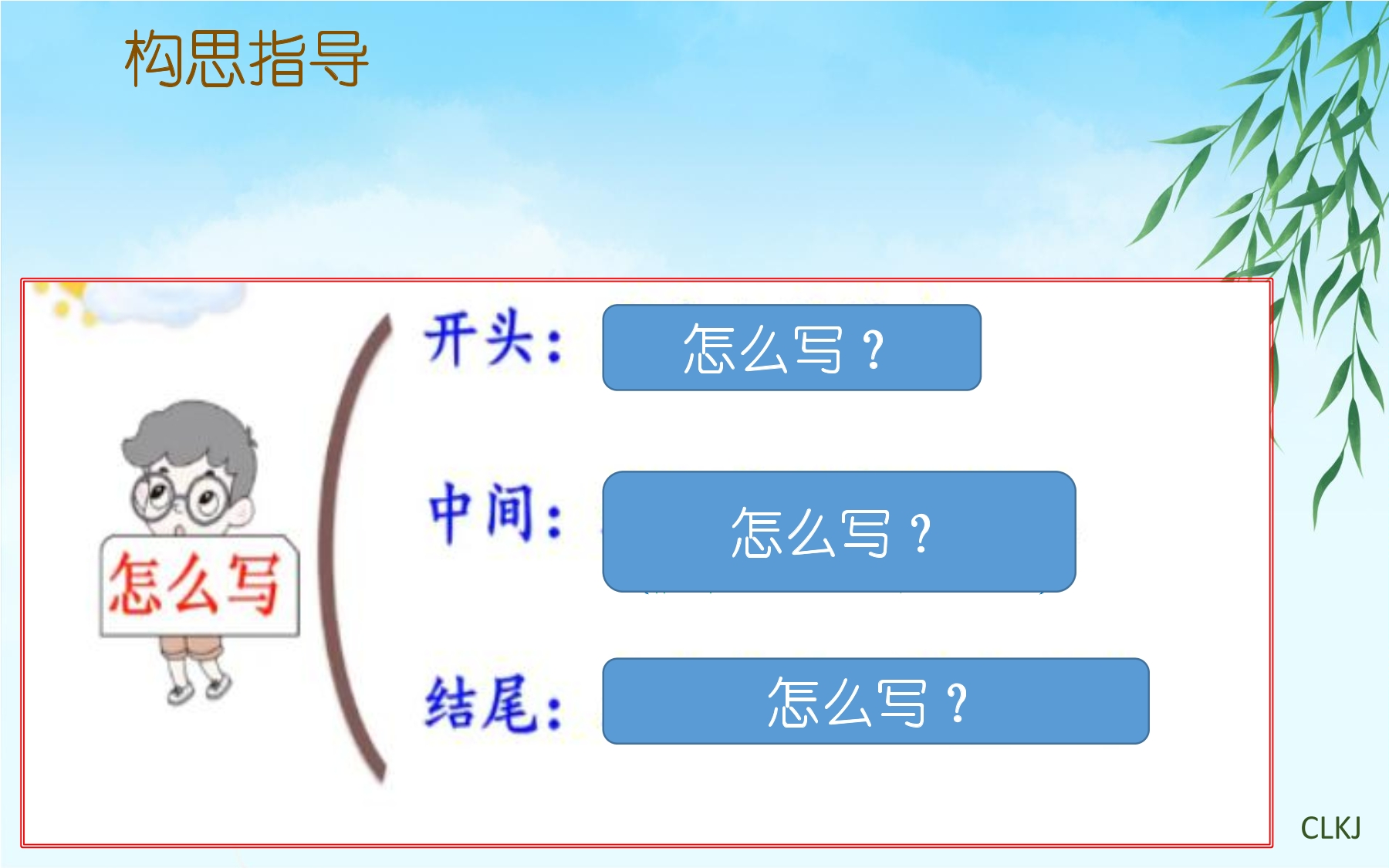 构思指导

怎么写

开头：怎么写？

中间：怎么写？

结尾：怎么写？

CLKJ